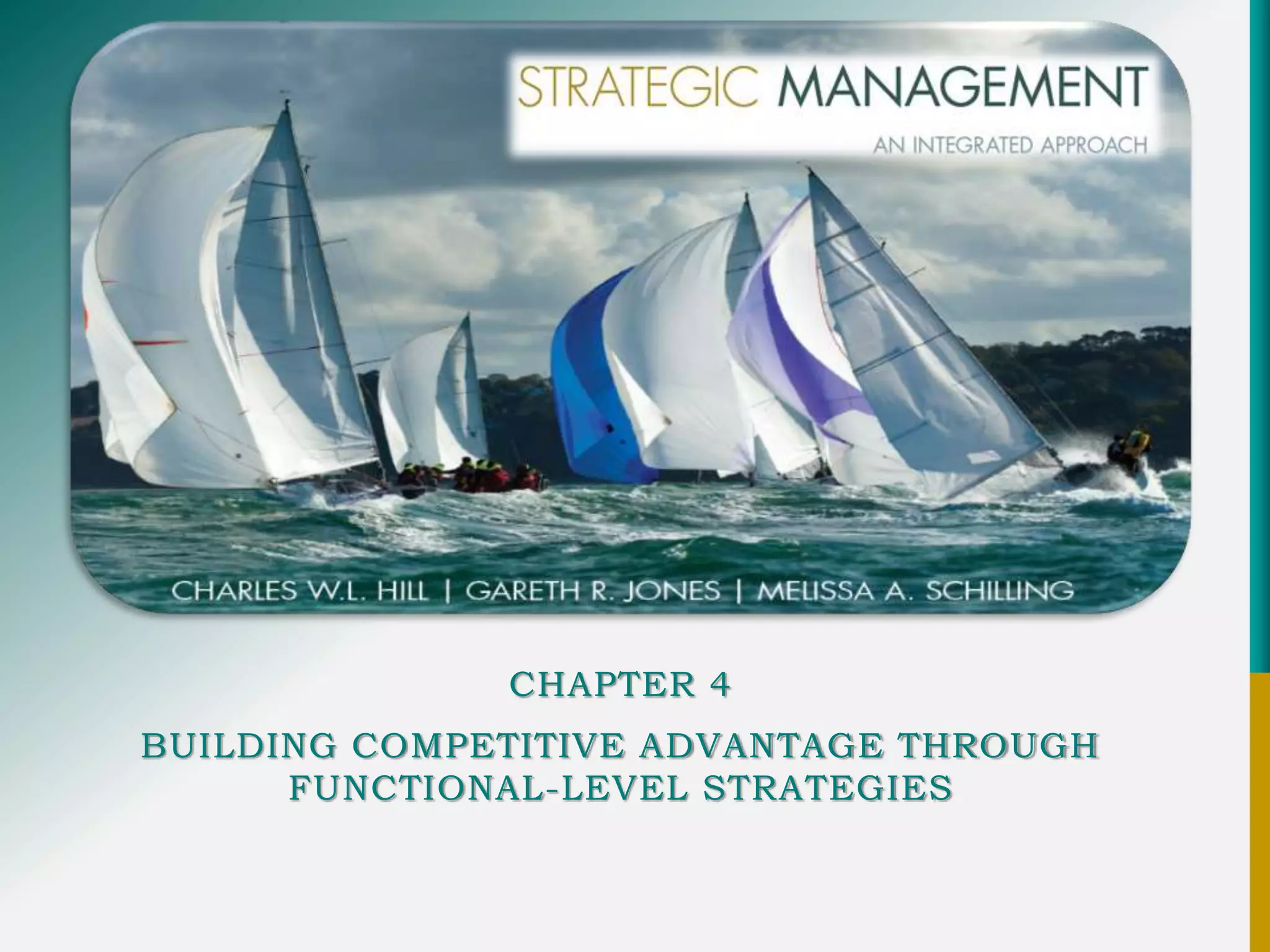 STRATEGIC MANAGEMENT

AN INTEGRATED APPROACH

CHARLES W.L. HILL | GARETH R. JONES | MELISSA A. SCHILLING

CHAPTER 4

BUILDING COMPETITIVE ADVANTAGE THROUGH FUNCTIONAL-LEVEL STRATEGIES